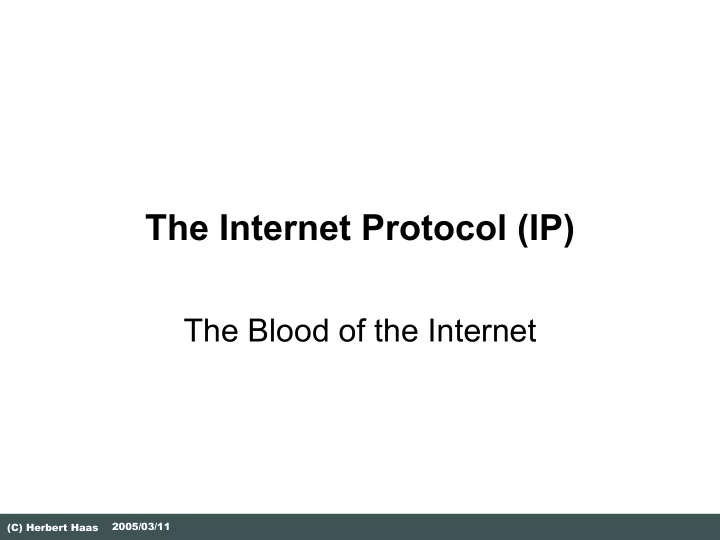 The Internet Protocol (IP)

The Blood of the Internet

(C) Herbert Haas 2005/03/11